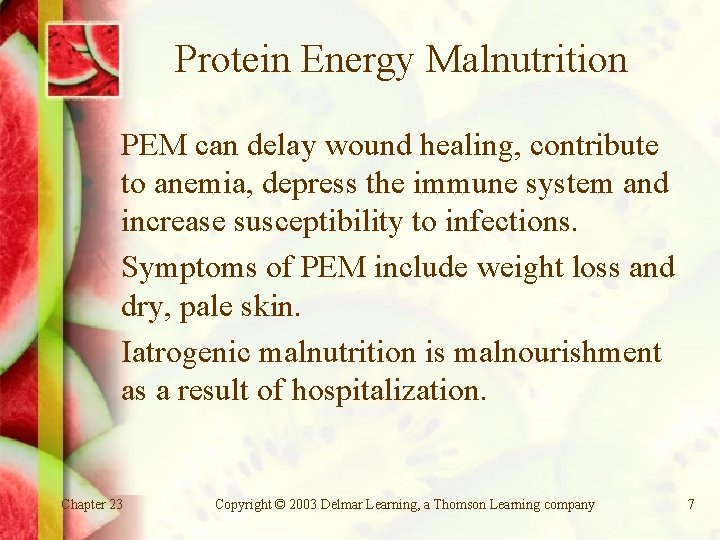 Protein Energy Malnutrition

PEM can delay wound healing, contribute to anemia, depress the immune system and increase susceptibility to infections.

Symptoms of PEM include weight loss and dry, pale skin.

Iatrogenic malnutrition is malnourishment as a result of hospitalization.

Chapter 23

Copyright © 2003 Delmar Learning, a Thomson Learning company

7